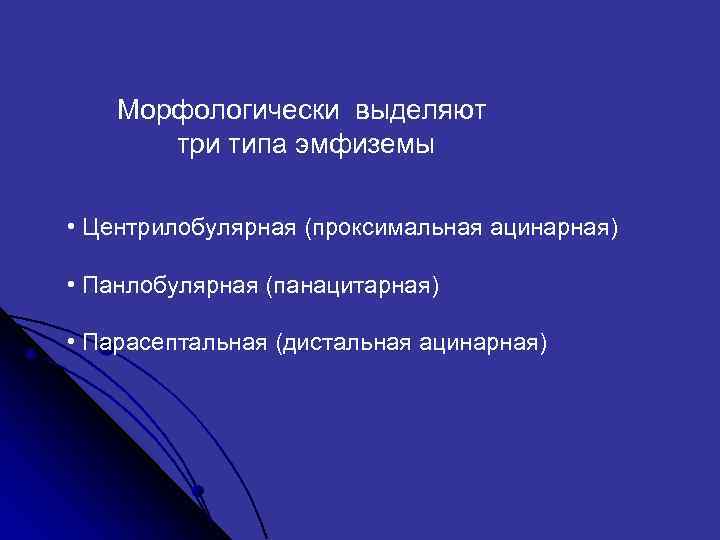 Морфологически выделяют три типа эмфиземы

• Центрилобулярная (проксимальная ацинарная)

• Панлобулярная (панацитарная)

• Парасептальная (дистальная ацинарная)